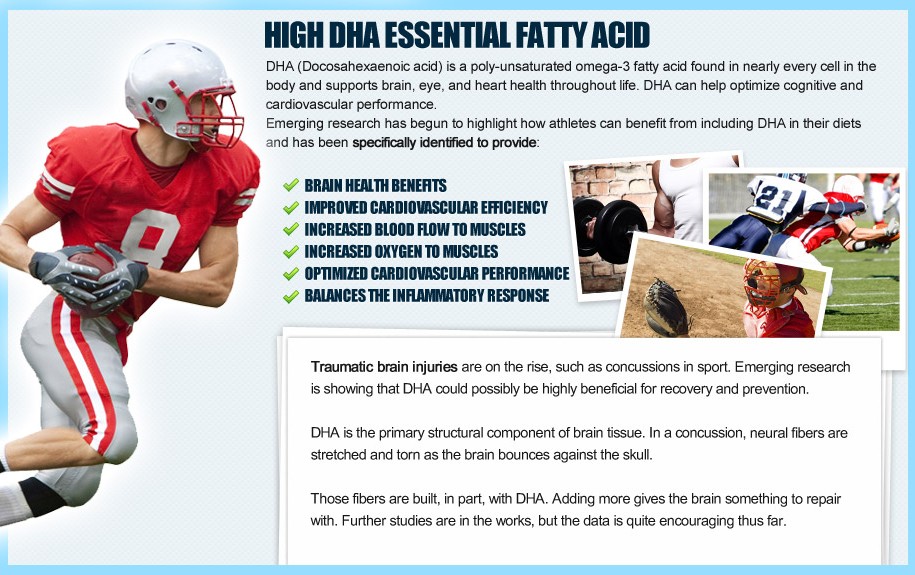 HIGH DHA ESSENTIAL FATTY ACID

DHA (Docosahexaenoic acid) is a poly-unsaturated omega-3 fatty acid found in nearly every cell in the body and supports brain, eye, and heart health throughout life. DHA can help optimize cognitive and cardiovascular performance.
Emerging research has begun to highlight how athletes can benefit from including DHA in their diets and has been specifically identified to provide:

BRAIN HEALTH BENEFITS
IMPROVED CARDIOVASCULAR EFFICIENCY
INCREASED BLOOD FLOW TO MUSCLES
INCREASED OXYGEN TO MUSCLES
OPTIMIZED CARDIOVASCULAR PERFORMANCE
BALANCES THE INFLAMMATORY RESPONSE

8

21

Traumatic brain injuries are on the rise, such as concussions in sport. Emerging research is showing that DHA could possibly be highly beneficial for recovery and prevention.

DHA is the primary structural component of brain tissue. In a concussion, neural fibers are stretched and torn as the brain bounces against the skull.

Those fibers are built, in part, with DHA. Adding more gives the brain something to repair with. Further studies are in the works, but the data is quite encouraging thus far.